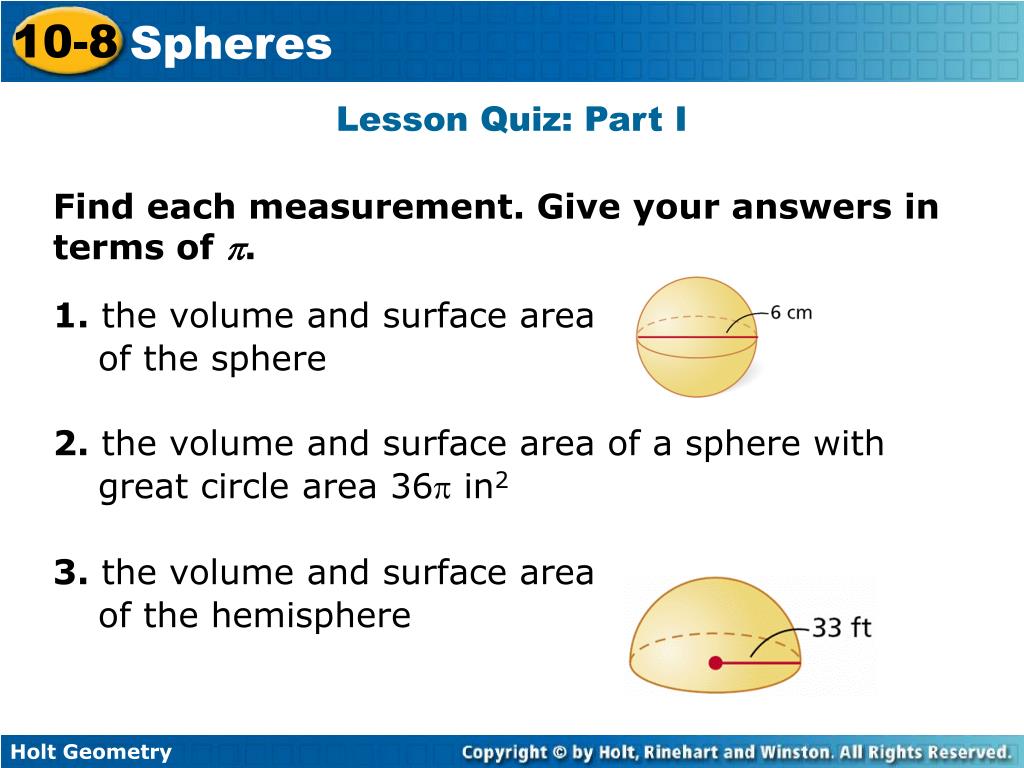 10-8 Spheres

Lesson Quiz: Part I

Find each measurement. Give your answers in terms of $\pi$.

1. the volume and surface area of the sphere

6 cm

2. the volume and surface area of a sphere with great circle area $36\pi$ in$^2$

3. the volume and surface area of the hemisphere

33 ft

Holt Geometry

Copyright © by Holt, Rinehart and Winston. All Rights Reserved.